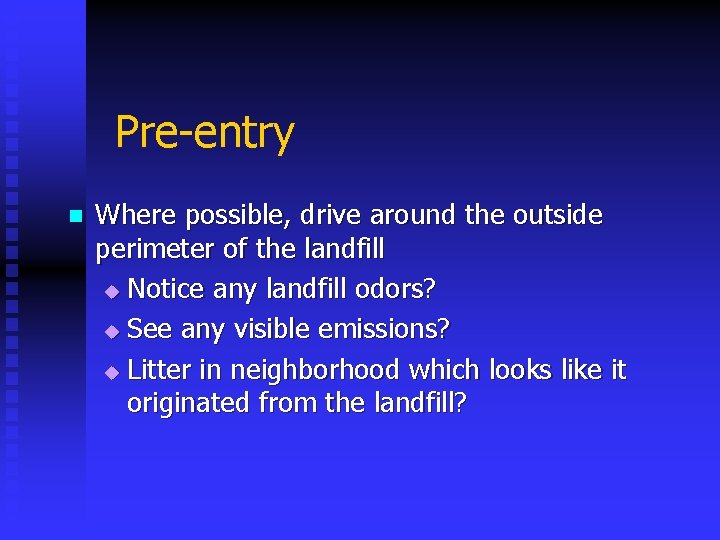 Pre-entry

Where possible, drive around the outside perimeter of the landfill

Notice any landfill odors?

See any visible emissions?

Litter in neighborhood which looks like it originated from the landfill?